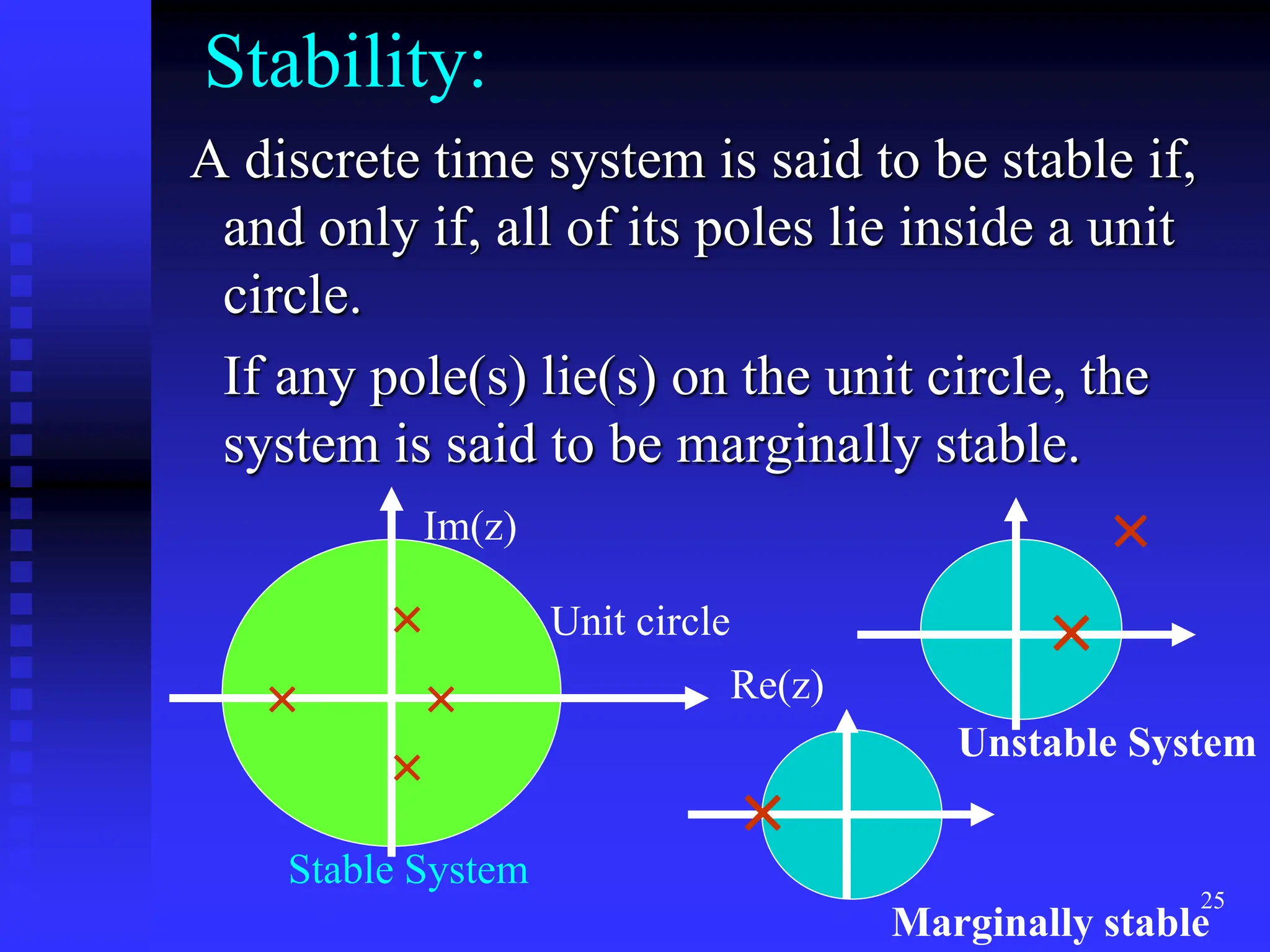 Stability:

A discrete time system is said to be stable if, and only if, all of its poles lie inside a unit circle.

If any pole(s) lie(s) on the unit circle, the system is said to be marginally stable.

Im(z)

Unit circle

Re(z)

Stable System

Unstable System

Marginally stable

25